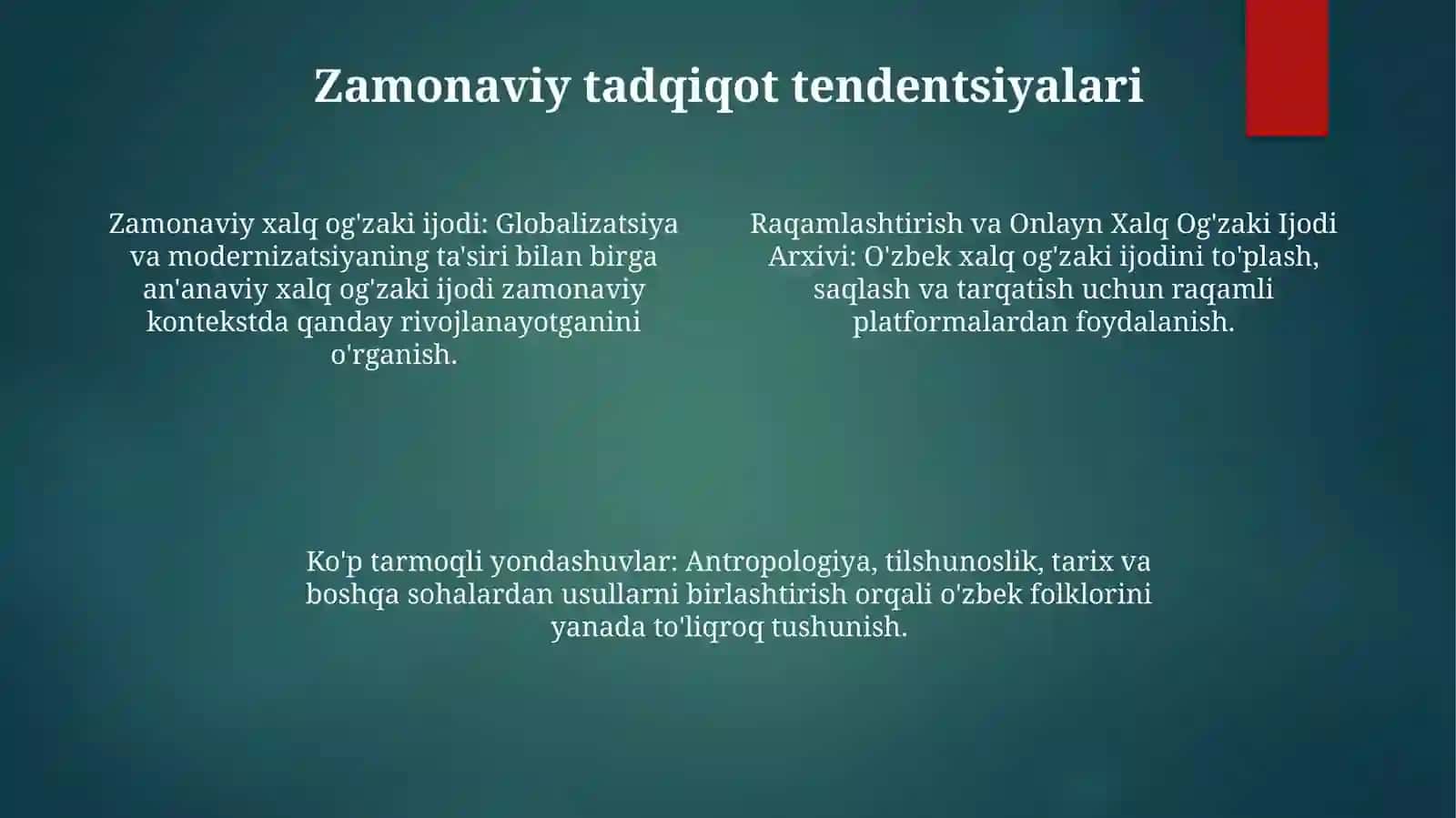 Zamonaviy tadqiqot tendentsiyalari

Zamonaviy xalq og'zaki ijodi: Globalizatsiya va modernizatsiyaning ta'siri bilan birga an'anaviy xalq og'zaki ijodi zamonaviy kontekstda qanday rivojlanayotganini o'rganish.

Raqamlashtirish va Onlayn Xalq Og'zaki Ijodi Arxivi: O'zbek xalq og'zaki ijodini to'plash, saqlash va tarqatish uchun raqamli platformalardan foydalanish.

Ko'p tarmoqli yondashuvlar: Antropologiya, tilshunoslik, tarix va boshqa sohalardan usullarni birlashtirish orqali o'zbek folklorini yanada to'liqroq tushunish.